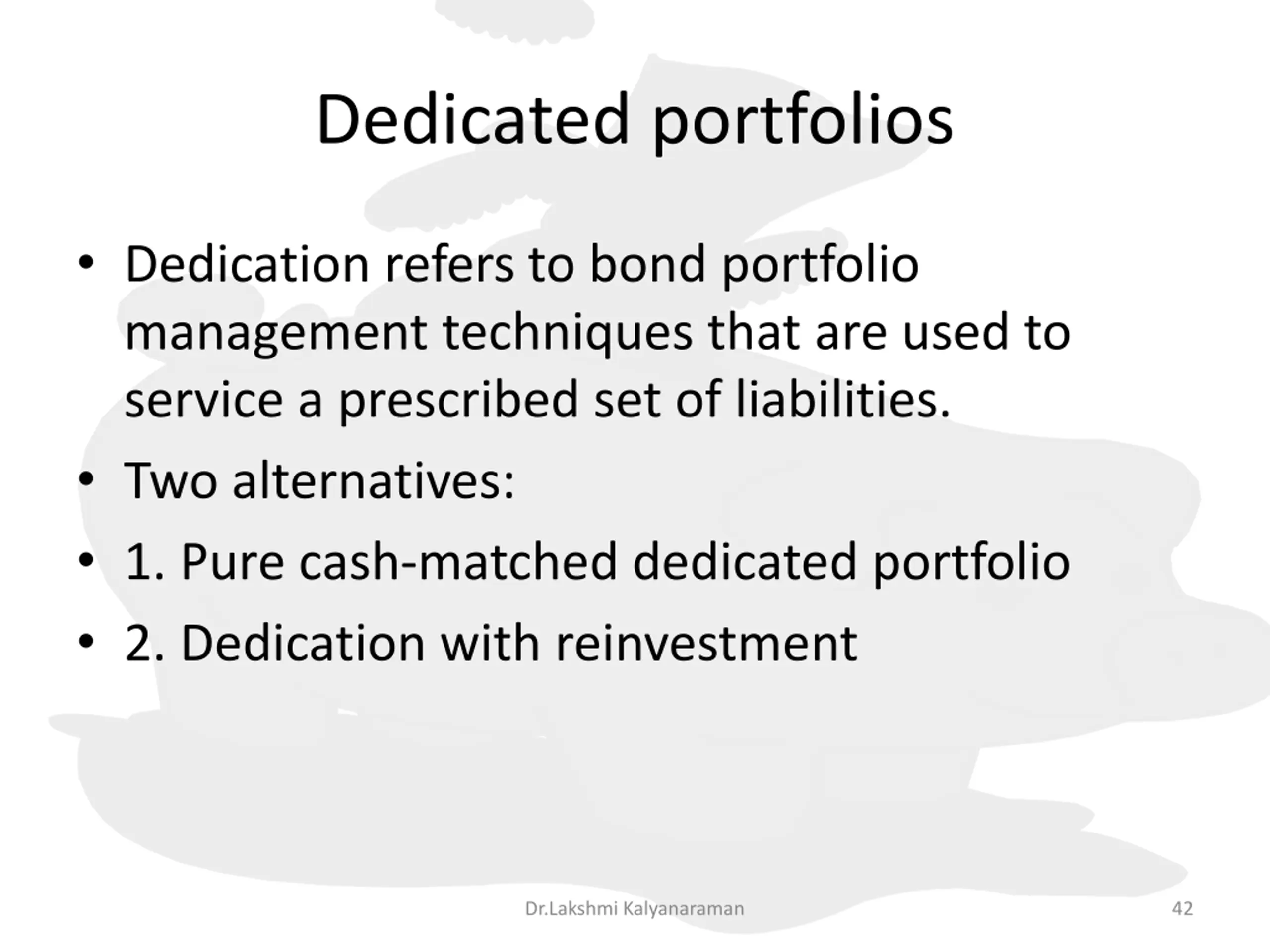 Dedicated portfolios

• Dedication refers to bond portfolio management techniques that are used to service a prescribed set of liabilities.
• Two alternatives:
• 1. Pure cash-matched dedicated portfolio
• 2. Dedication with reinvestment

Dr.Lakshmi Kalyanaraman

42